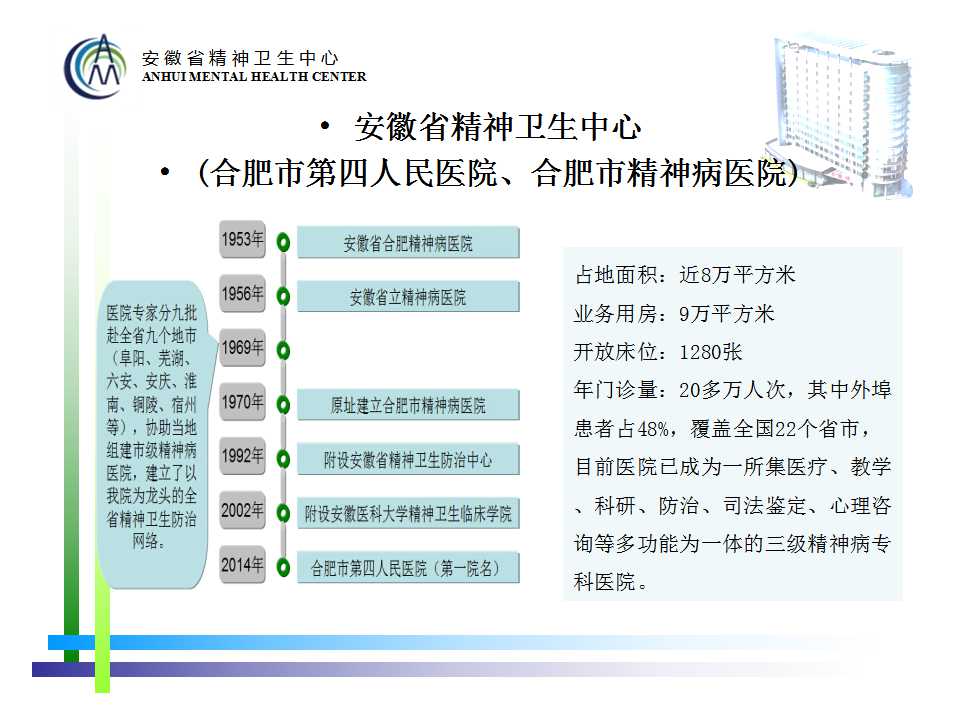 安徽省精神卫生中心
ANHUI MENTAL HEALTH CENTER

• 安徽省精神卫生中心
• （合肥市第四人民医院、合肥市精神病医院）

医院专家分九批赴全省九个地市（阜阳、芜湖、六安、安庆、淮南、铜陵、宿州等），协助当地组建市级精神病医院，建立了以我院为龙头的全省精神卫生防治网络。

1953年 安徽省合肥精神病医院
1956年 安徽省立精神病医院
1969年
1970年 原址建立合肥市精神病医院
1992年 附设安徽省精神卫生防治中心
2002年 附设安徽医科大学精神卫生临床学院
2014年 合肥市第四人民医院（第一院名）

占地面积：近8万平方米
业务用房：9万平方米
开放床位：1280张
年门诊量：20多万人次，其中外埠患者占48%，覆盖全国22个省市，目前医院已成为一所集医疗、教学、科研、防治、司法鉴定、心理咨询等多功能为一体的三级精神病专科医院。